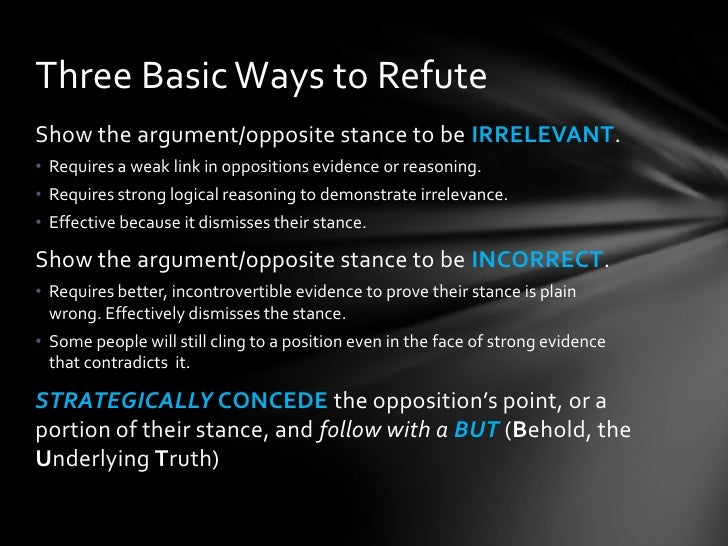 Three Basic Ways to Refute

Show the argument/opposite stance to be IRRELEVANT.

• Requires a weak link in oppositions evidence or reasoning.
• Requires strong logical reasoning to demonstrate irrelevance.
• Effective because it dismisses their stance.

Show the argument/opposite stance to be INCORRECT.

• Requires better, incontrovertible evidence to prove their stance is plain wrong. Effectively dismisses the stance.
• Some people will still cling to a position even in the face of strong evidence that contradicts it.

STRATEGICALLY CONCEDE the opposition's point, or a portion of their stance, and follow with a BUT (Behold, the Underlying Truth)